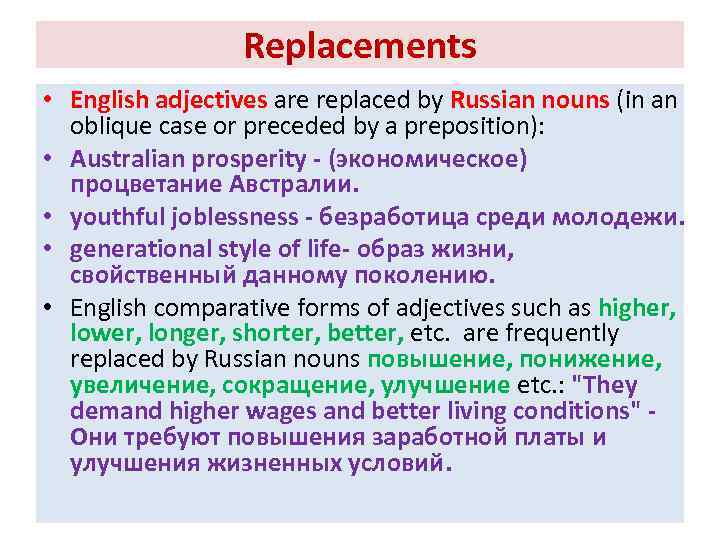 Replacements

• English adjectives are replaced by Russian nouns (in an oblique case or preceded by a preposition):

• Australian prosperity - (экономическое) процветание Австралии.

• youthful joblessness - безработица среди молодежи.

• generational style of life- образ жизни, свойственный данному поколению.

• English comparative forms of adjectives such as higher, lower, longer, shorter, better, etc. are frequently replaced by Russian nouns повышение, понижение, увеличение, сокращение, улучшение etc.: "They demand higher wages and better living conditions" - Они требуют повышения заработной платы и улучшения жизненных условий.